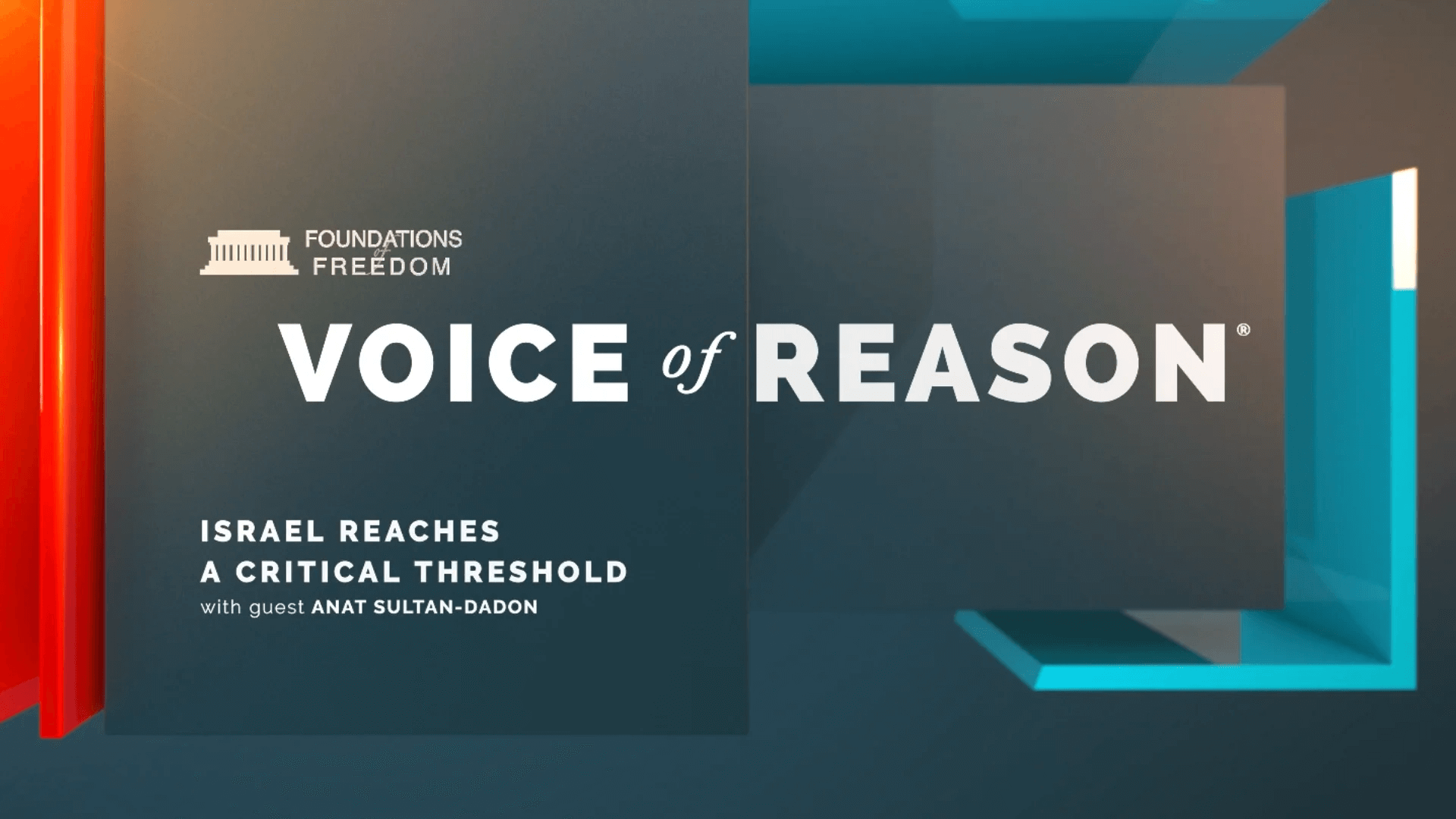 FOUNDATIONS of FREEDOM

VOICE of REASON®

ISRAEL REACHES A CRITICAL THRESHOLD
with guest ANAT SULTAN-DADON